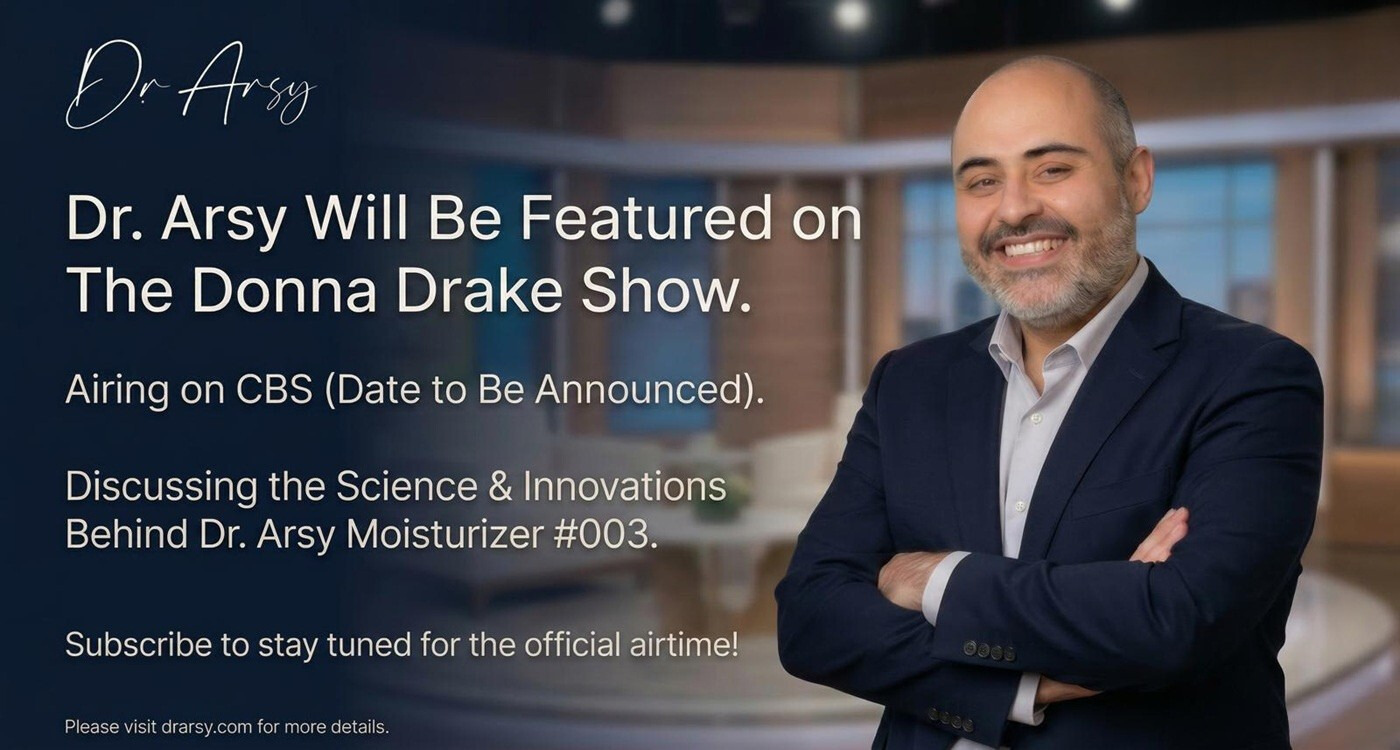 Dr Arsy

Dr. Arsy Will Be Featured on The Donna Drake Show.

Airing on CBS (Date to Be Announced).

Discussing the Science & Innovations Behind Dr. Arsy Moisturizer #003.

Subscribe to stay tuned for the official airtime!

Please visit drarsy.com for more details.